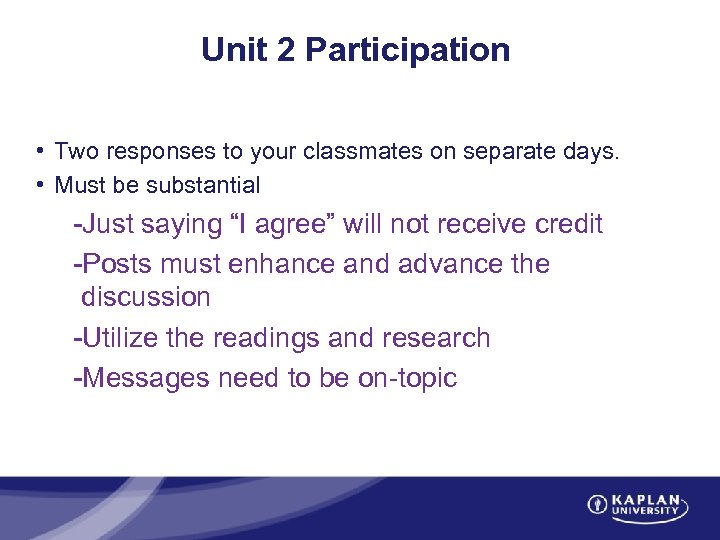 Unit 2 Participation

• Two responses to your classmates on separate days.
• Must be substantial

-Just saying “I agree” will not receive credit

-Posts must enhance and advance the discussion

-Utilize the readings and research

-Messages need to be on-topic

KAPLAN UNIVERSITY